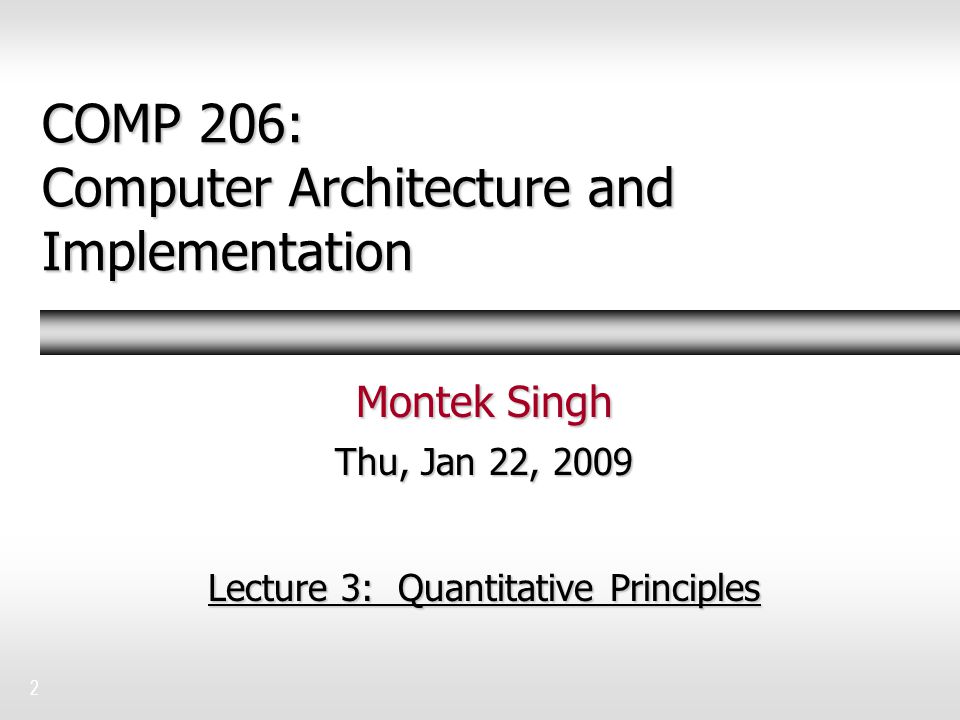 COMP 206:
Computer Architecture and Implementation

Montek Singh

Thu, Jan 22, 2009

Lecture 3: Quantitative Principles

2